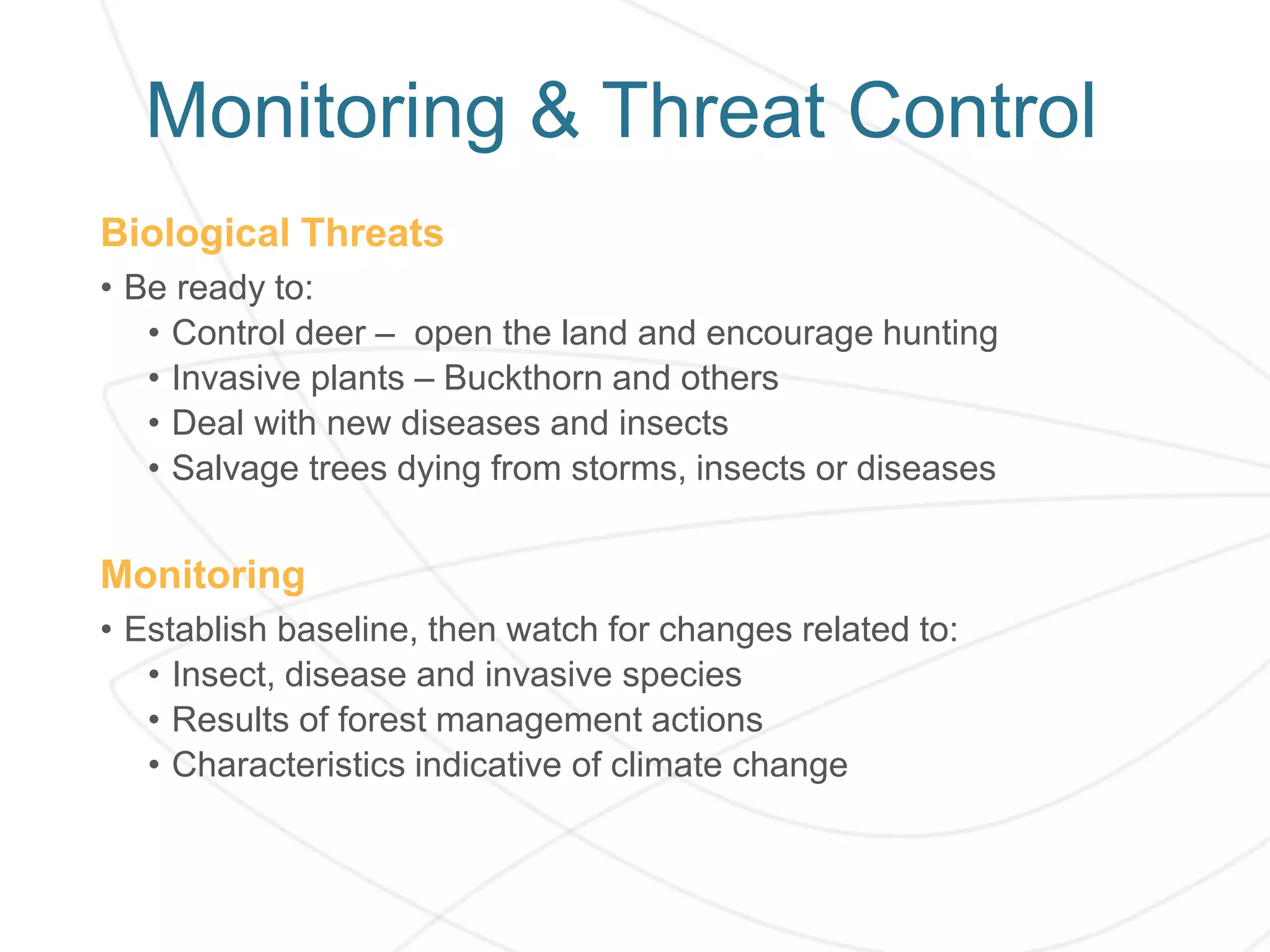 Monitoring & Threat Control

Biological Threats

• Be ready to:
  • Control deer – open the land and encourage hunting
  • Invasive plants – Buckthorn and others
  • Deal with new diseases and insects
  • Salvage trees dying from storms, insects or diseases

Monitoring

• Establish baseline, then watch for changes related to:
  • Insect, disease and invasive species
  • Results of forest management actions
  • Characteristics indicative of climate change